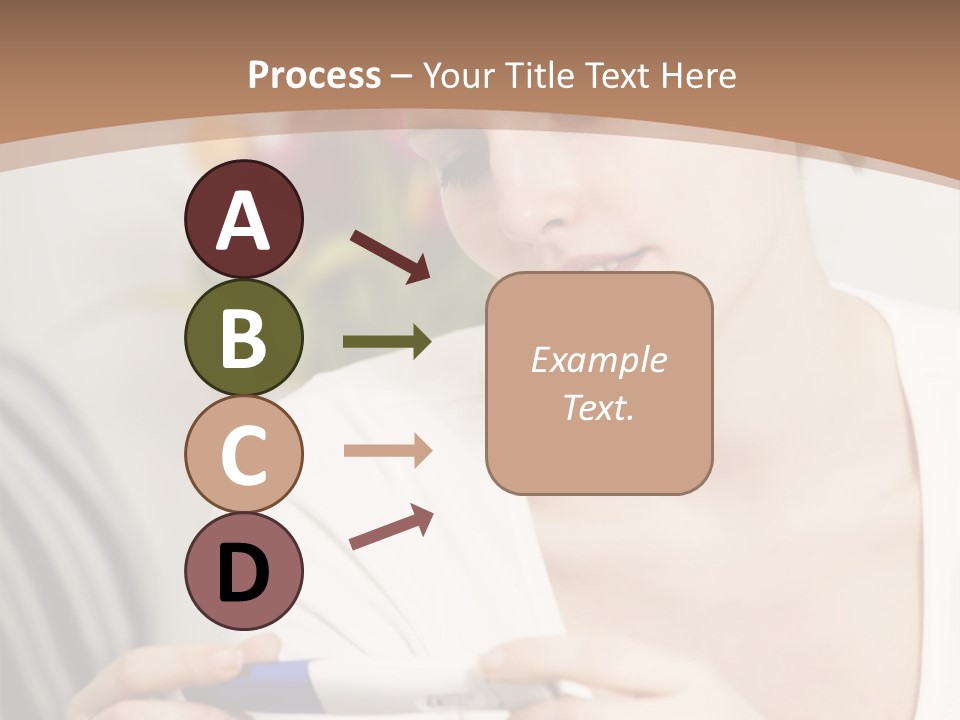 Process – Your Title Text Here

A

B

C

D

Example Text.